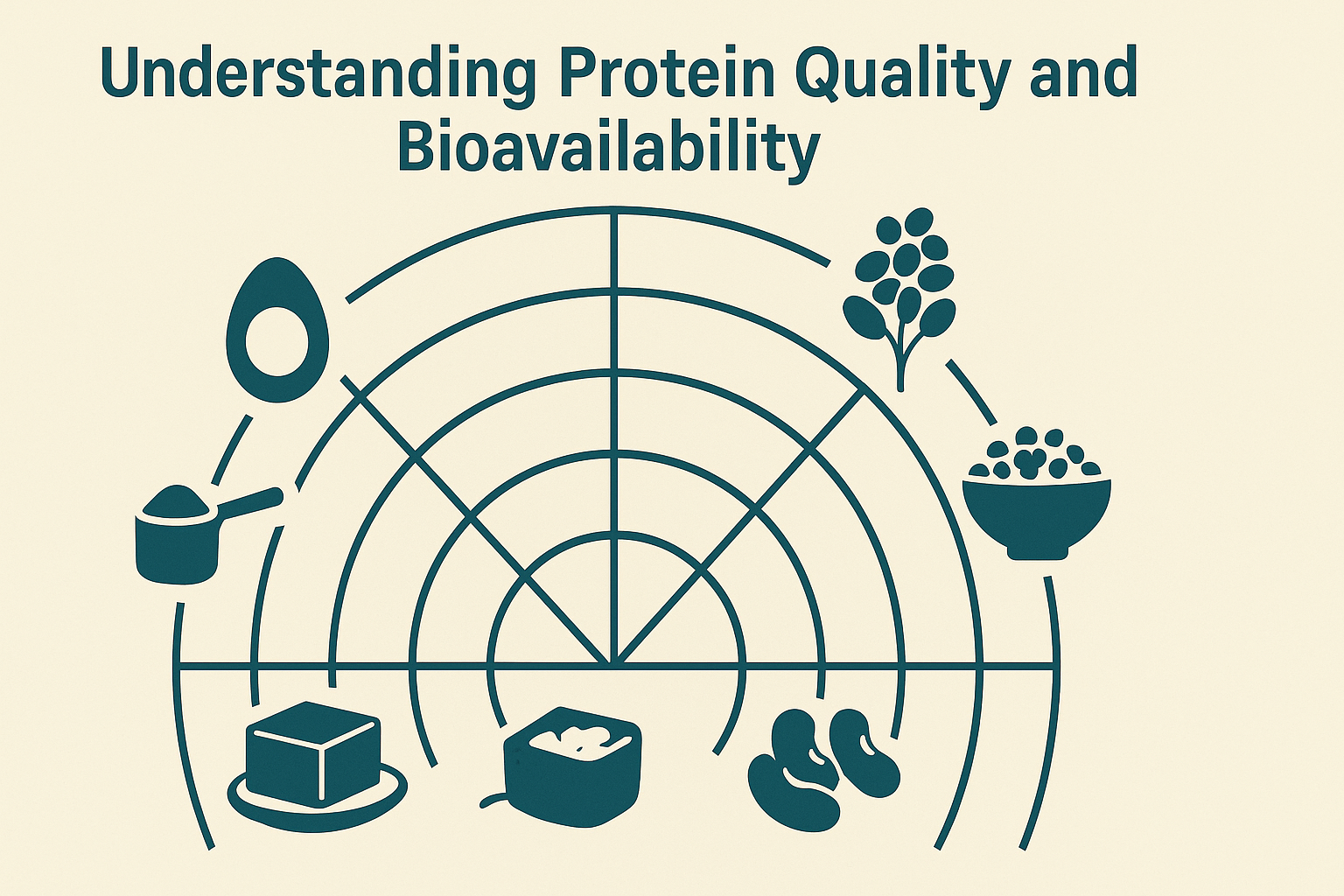 Understanding Protein Quality and Bioavailability